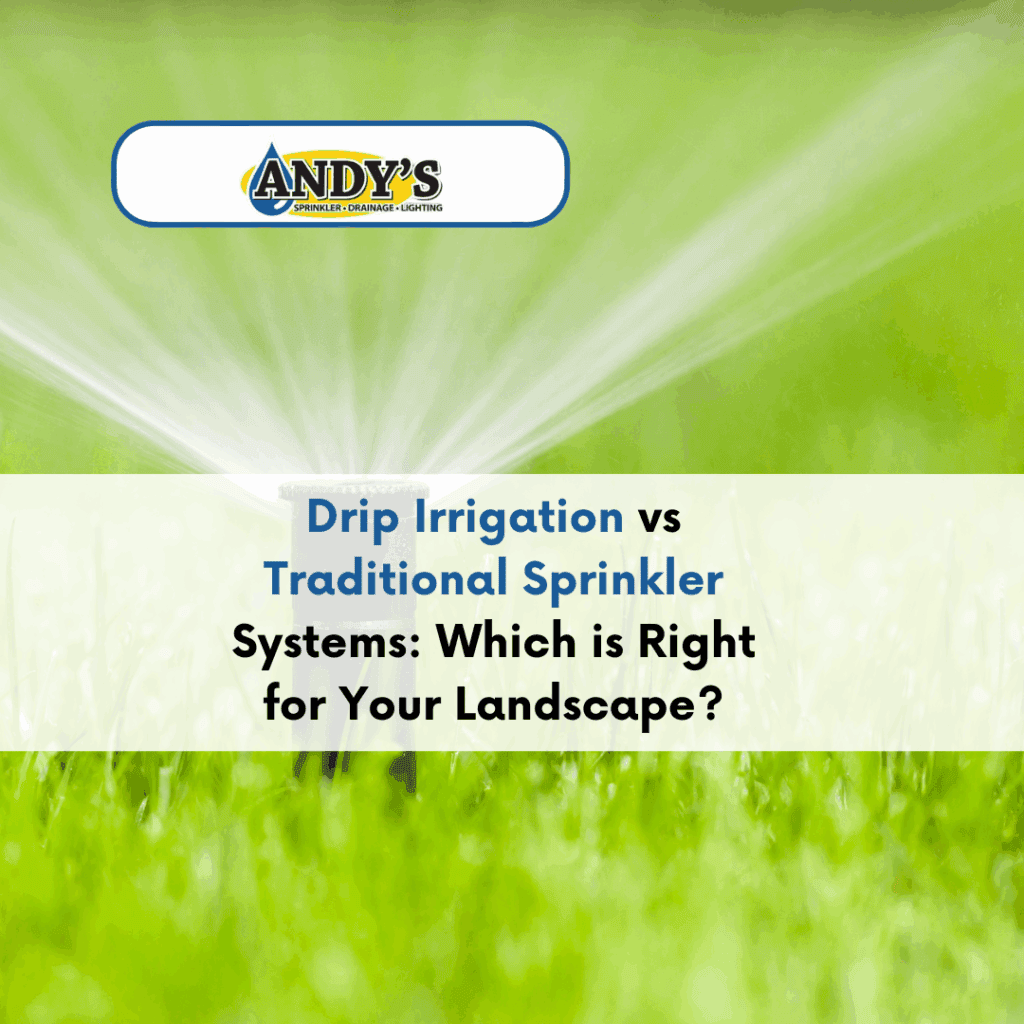 ANDY'S
SPRINKLER • DRAINAGE • LIGHTING

Drip Irrigation vs Traditional Sprinkler Systems: Which is Right for Your Landscape?